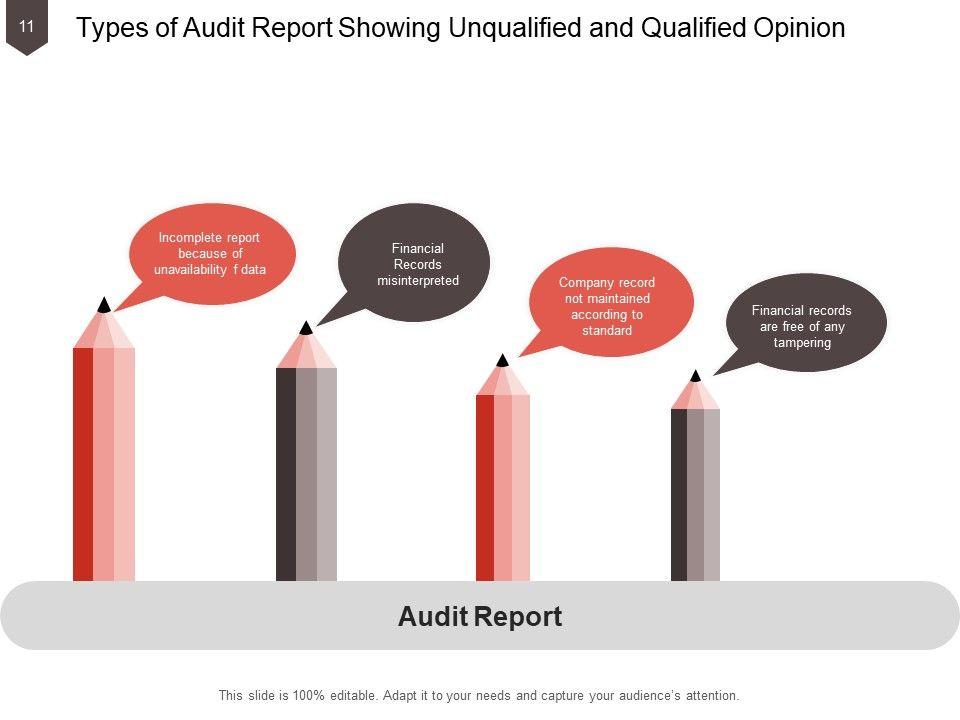 11

Types of Audit Report Showing Unqualified and Qualified Opinion

Incomplete report because of unavailability f data

Financial Records misinterpreted

Company record not maintained according to standard

Financial records are free of any tampering

Audit Report

This slide is 100% editable. Adapt it to your needs and capture your audience's attention.